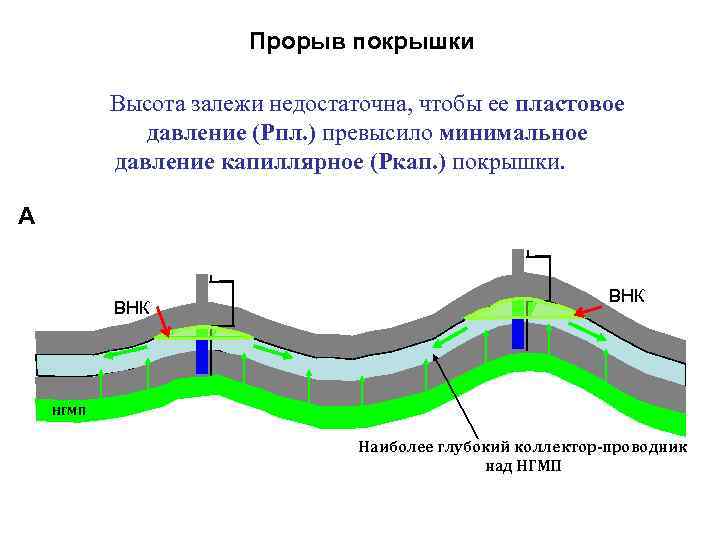 Прорыв покрышки

Высота залежи недостаточна, чтобы ее пластовое давление (Рпл.) превысило минимальное давление капиллярное (Ркап.) покрышки.

А

ВНК

ВНК

НГМП

Наиболее глубокий коллектор-проводник над НГМП